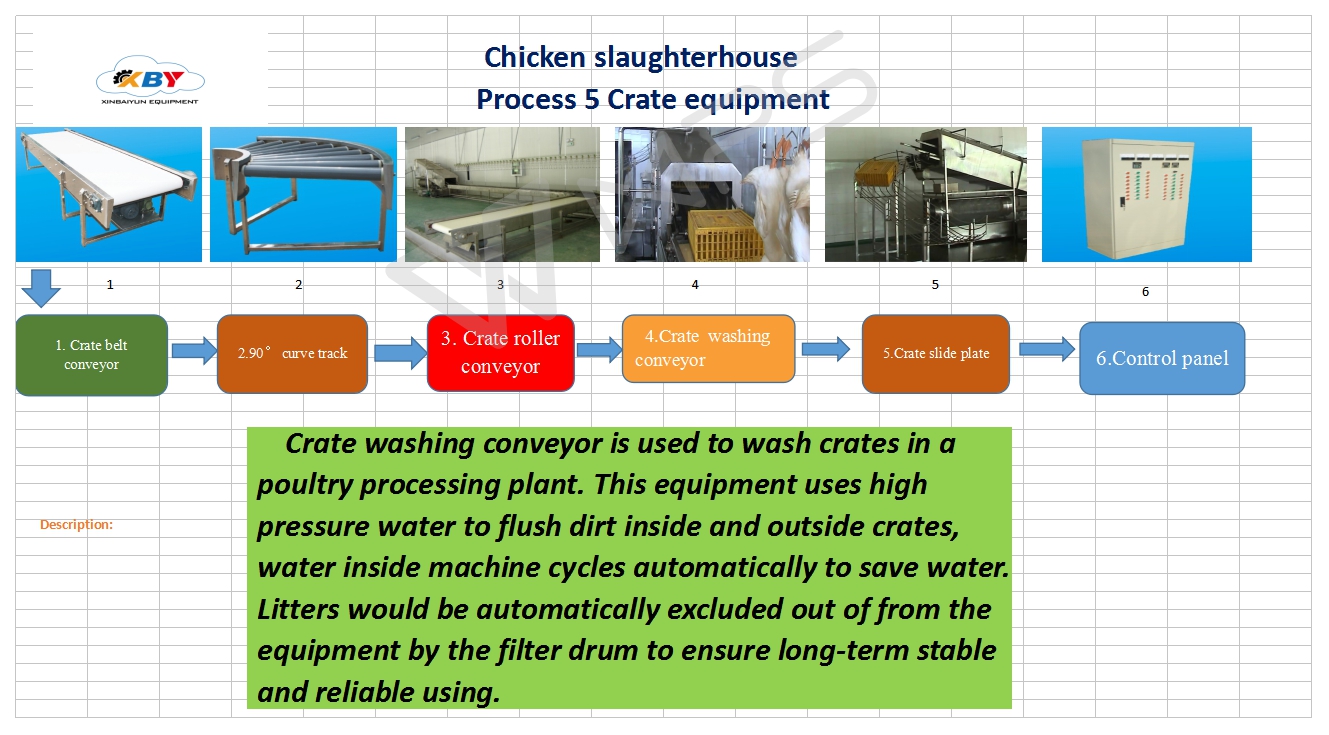 XBY
XINBAIYUN EQUIPMENT

Chicken slaughterhouse
Process 5 Crate equipment

1
2
3
4
5
6

1. Crate belt conveyor
2.90° curve track
3. Crate roller conveyor
4.Crate washing conveyor
5.Crate slide plate
6.Control panel

Description:

Crate washing conveyor is used to wash crates in a poultry processing plant. This equipment uses high pressure water to flush dirt inside and outside crates, water inside machine cycles automatically to save water. Litters would be automatically excluded out of from the equipment by the filter drum to ensure long-term stable and reliable using.